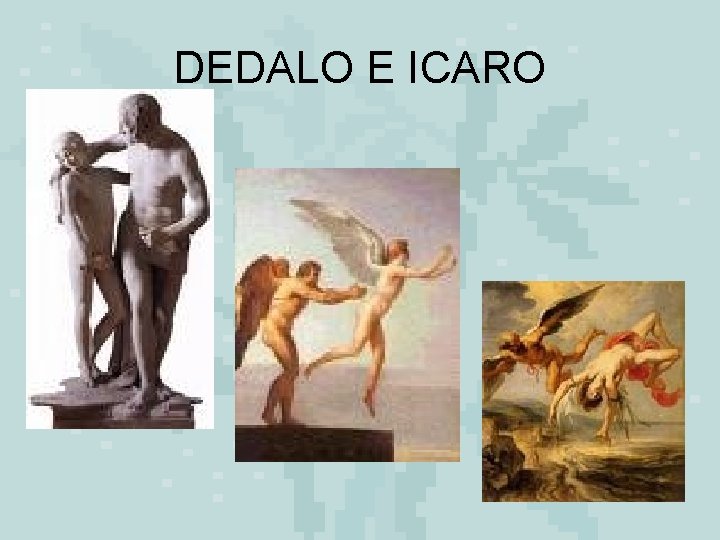 DEDALO E ICARO